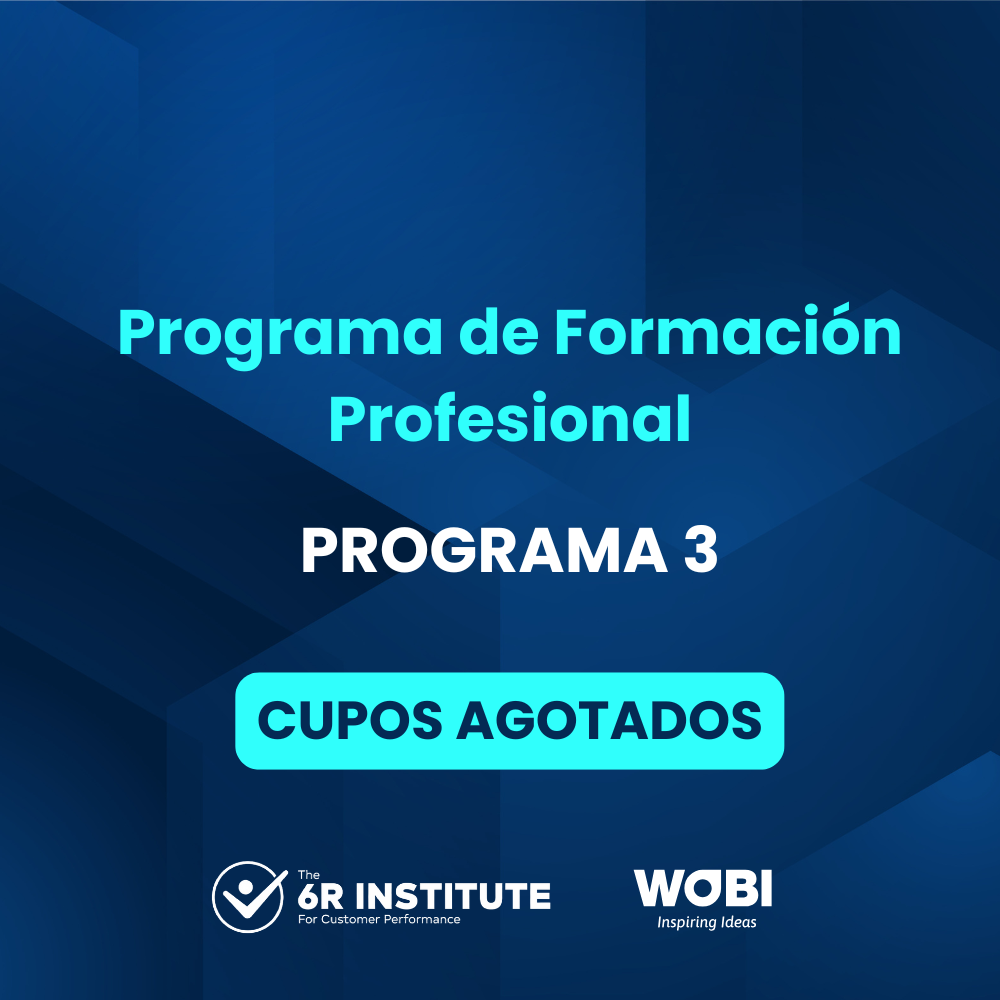 Programa de Formación Profesional

PROGRAMA 3

CUPOS AGOTADOS

The 6R INSTITUTE For Customer Performance

WOBI Inspiring Ideas